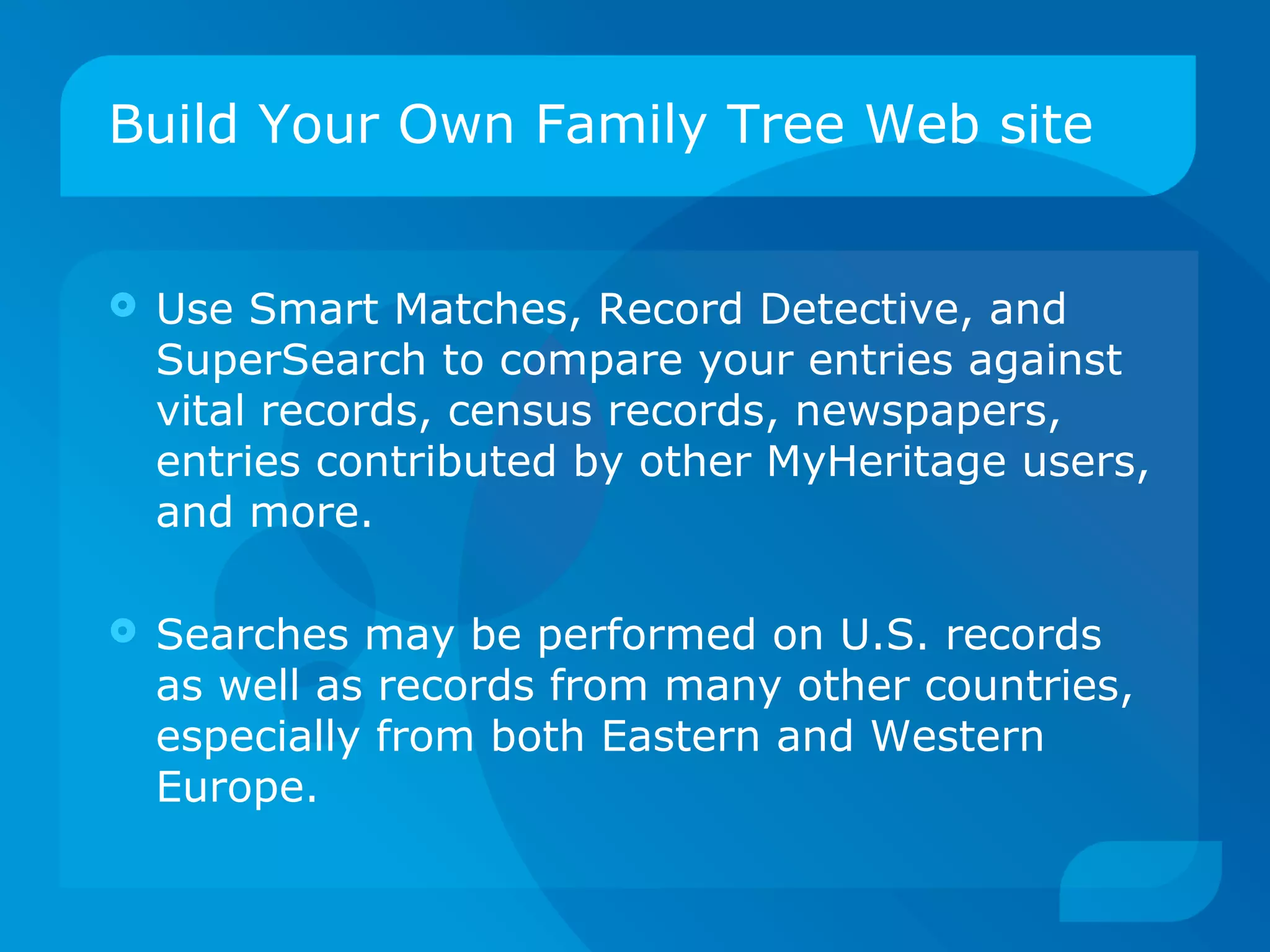 Build Your Own Family Tree Web site

Use Smart Matches, Record Detective, and SuperSearch to compare your entries against vital records, census records, newspapers, entries contributed by other MyHeritage users, and more.

Searches may be performed on U.S. records as well as records from many other countries, especially from both Eastern and Western Europe.